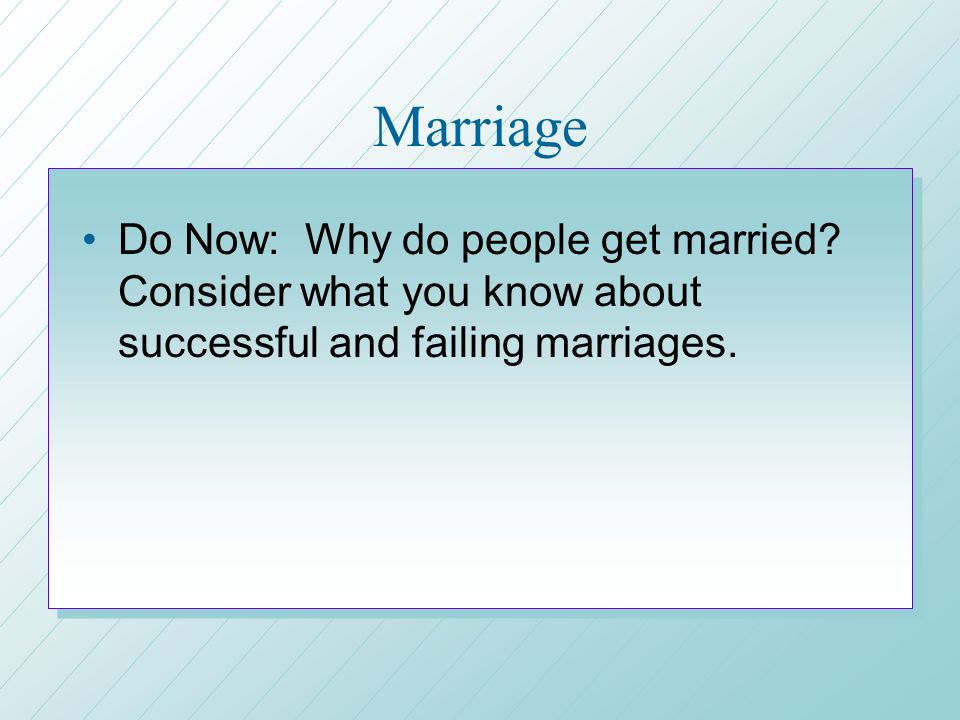 Marriage

• Do Now: Why do people get married? Consider what you know about successful and failing marriages.